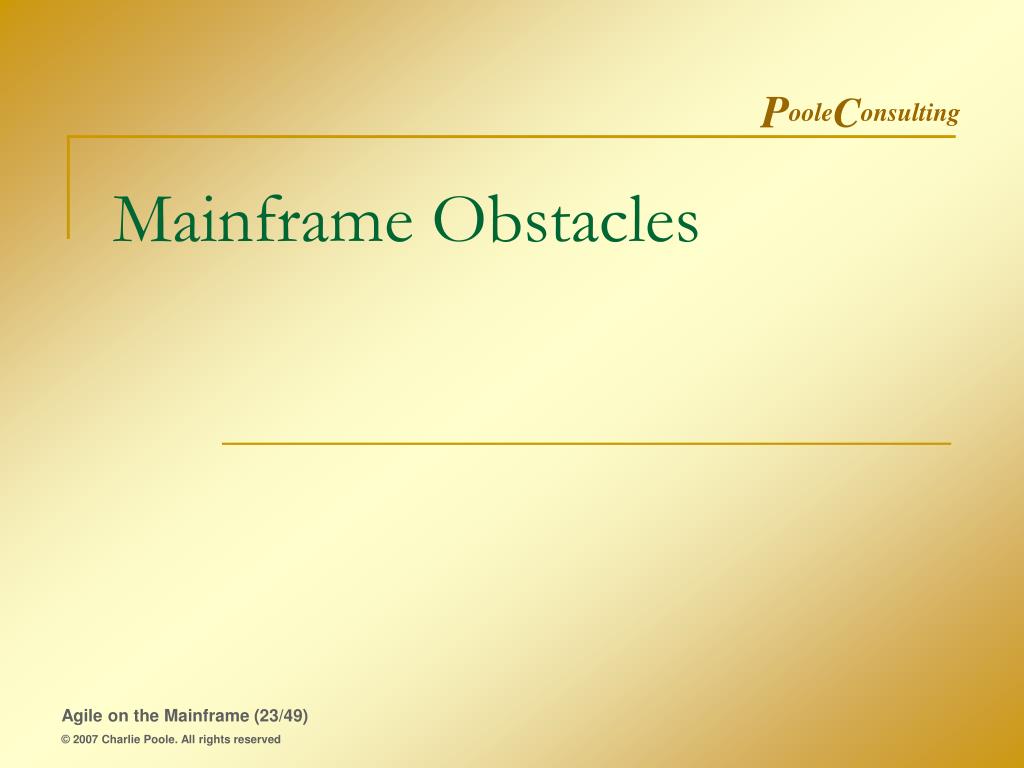 PooleConsulting

Mainframe Obstacles

Agile on the Mainframe (23/49)

© 2007 Charlie Poole. All rights reserved